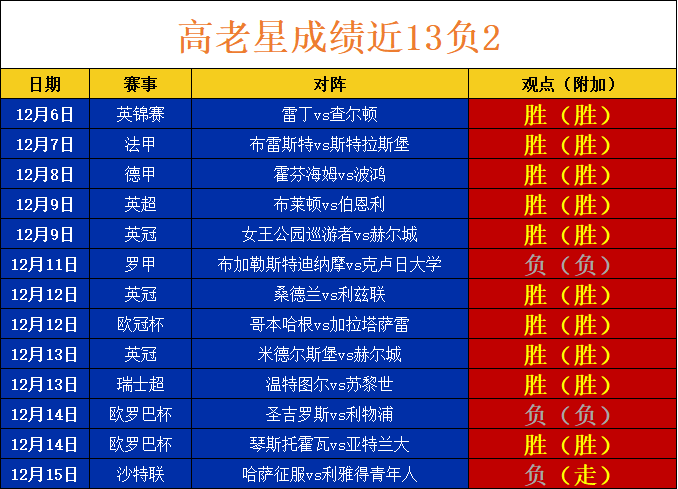 高老星成绩近13负2

| 日期 | 赛事 | 对阵 | 观点（附加） |
|---|---|---|---|
| 12月6日 | 英锦赛 | 雷丁vs查尔顿 | 胜（胜） |
| 12月7日 | 法甲 | 布雷斯特vs斯特拉斯堡 | 胜（胜） |
| 12月8日 | 德甲 | 霍芬海姆vs波鸿 | 胜（胜） |
| 12月9日 | 英超 | 布莱顿vs伯恩利 | 胜（胜） |
| 12月9日 | 英冠 | 女王公园巡游者vs赫尔城 | 胜（胜） |
| 12月11日 | 罗甲 | 布加勒斯特迪纳摩vs克卢日大学 | 负（负） |
| 12月12日 | 英冠 | 桑德兰vs利兹联 | 胜（胜） |
| 12月12日 | 欧冠杯 | 哥本哈根vs加拉塔萨雷 | 胜（胜） |
| 12月13日 | 英冠 | 米德尔斯堡vs赫尔城 | 胜（胜） |
| 12月13日 | 瑞士超 | 温特图尔vs苏黎世 | 胜（胜） |
| 12月14日 | 欧罗巴杯 | 圣吉罗斯vs利物浦 | 负（负） |
| 12月14日 | 欧罗巴杯 | 琴斯托霍瓦vs亚特兰大 | 胜（胜） |
| 12月15日 | 沙特联 | 哈萨征服vs利雅得青年人 | 负（走） |